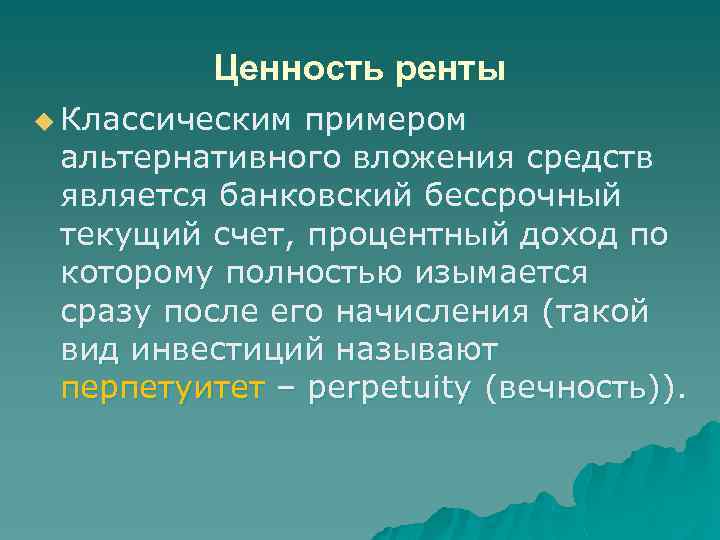 Ценность ренты

Классическим примером альтернативного вложения средств является банковский бессрочный текущий счет, процентный доход по которому полностью изымается сразу после его начисления (такой вид инвестиций называют перпетуитет – perpetuity (вечность)).